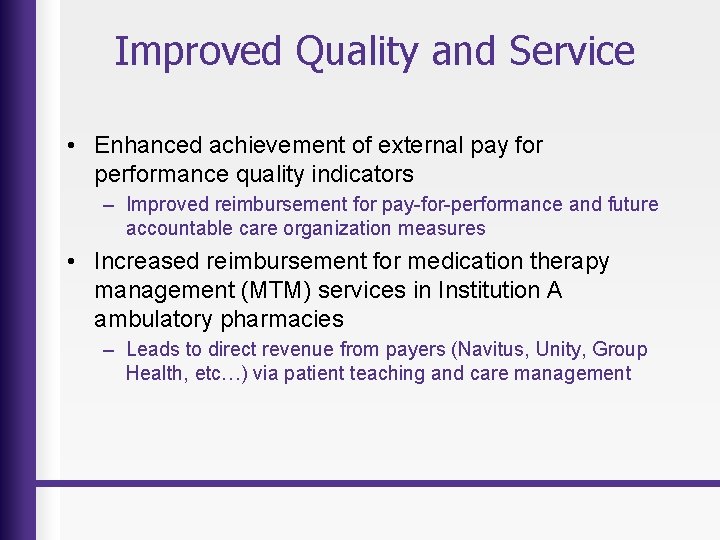 Improved Quality and Service

• Enhanced achievement of external pay for performance quality indicators
– Improved reimbursement for pay-for-performance and future accountable care organization measures

• Increased reimbursement for medication therapy management (MTM) services in Institution A ambulatory pharmacies
– Leads to direct revenue from payers (Navitus, Unity, Group Health, etc…) via patient teaching and care management